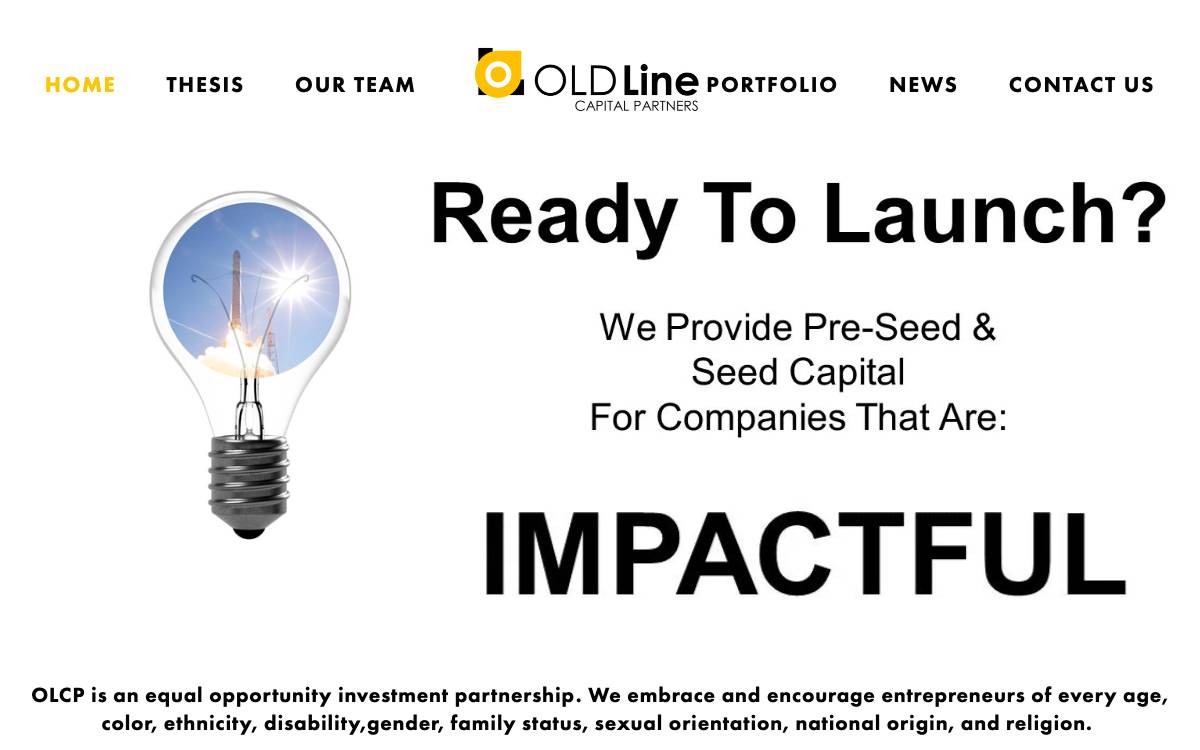 HOME THESIS OUR TEAM

OLD Line
CAPITAL PARTNERS

PORTFOLIO NEWS CONTACT US

Ready To Launch?

We Provide Pre-Seed & Seed Capital For Companies That Are:

IMPACTFUL

OLCP is an equal opportunity investment partnership. We embrace and encourage entrepreneurs of every age, color, ethnicity, disability,gender, family status, sexual orientation, national origin, and religion.